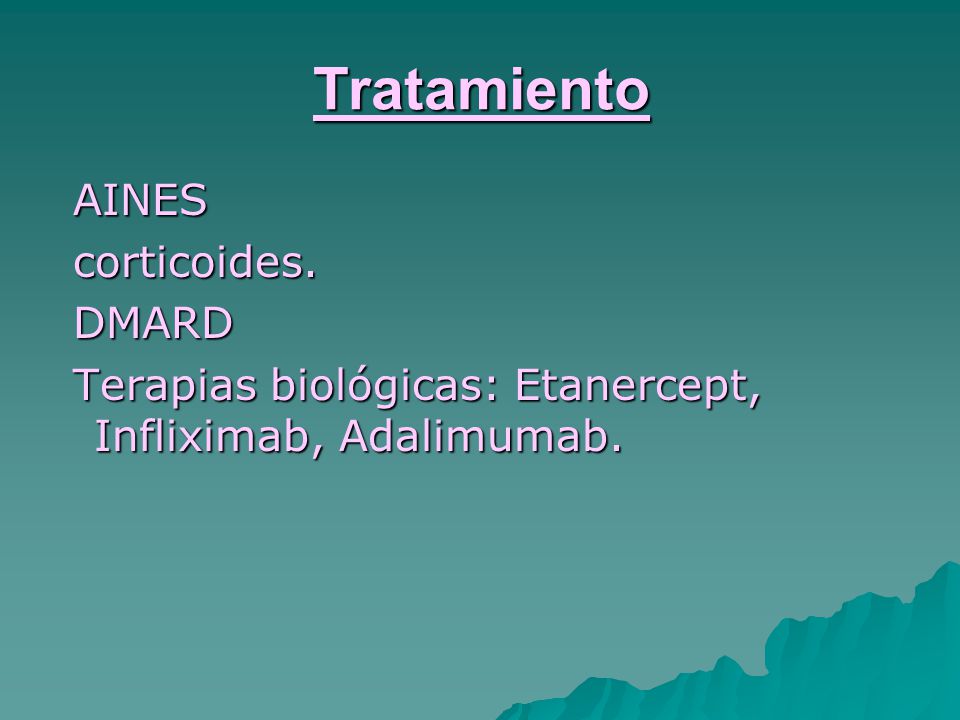 Tratamiento

AINES

corticoides.

DMARD

Terapias biológicas: Etanercept, Infliximab, Adalimumab.